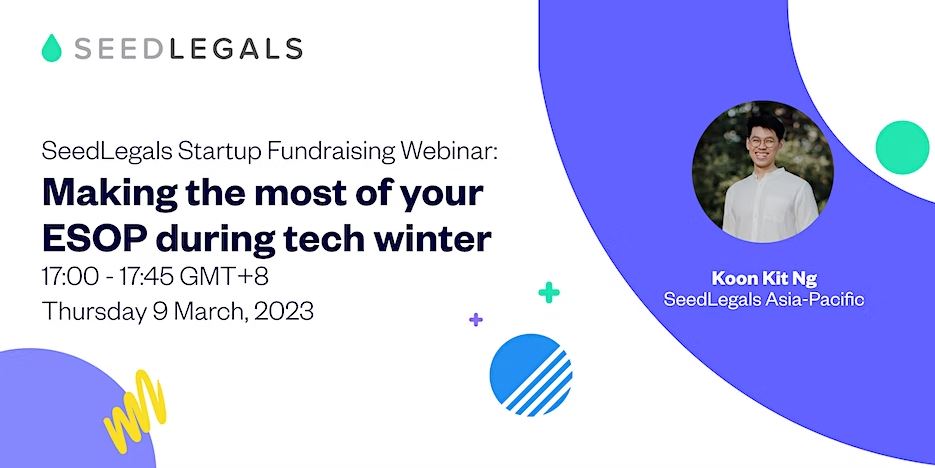 SEEDLEGALS

SeedLegals Startup Fundraising Webinar:
Making the most of your ESOP during tech winter
17:00 - 17:45 GMT+8
Thursday 9 March, 2023

Koon Kit Ng
SeedLegals Asia-Pacific